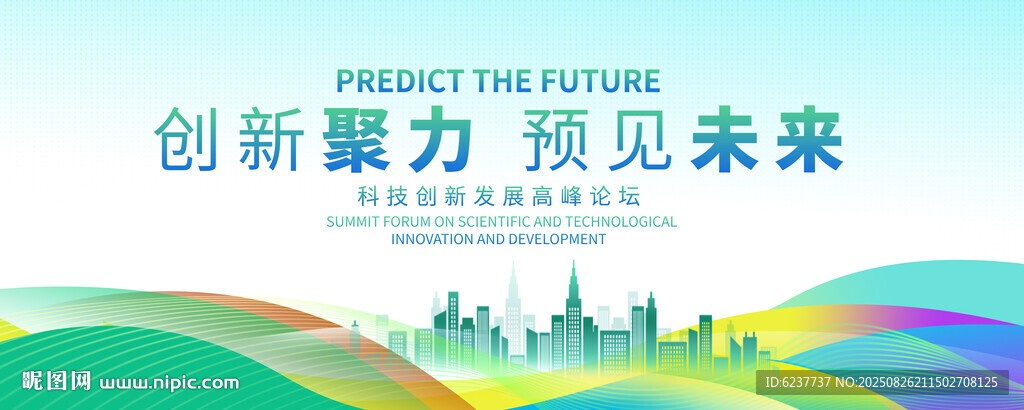 PREDICT THE FUTURE

创新聚力 预见未来

科技创新发展高峰论坛

SUMMIT FORUM ON SCIENTIFIC AND TECHNOLOGICAL INNOVATION AND DEVELOPMENT

昵图网 www.nipic.com

ID:6237737 NO:20250826211502708125